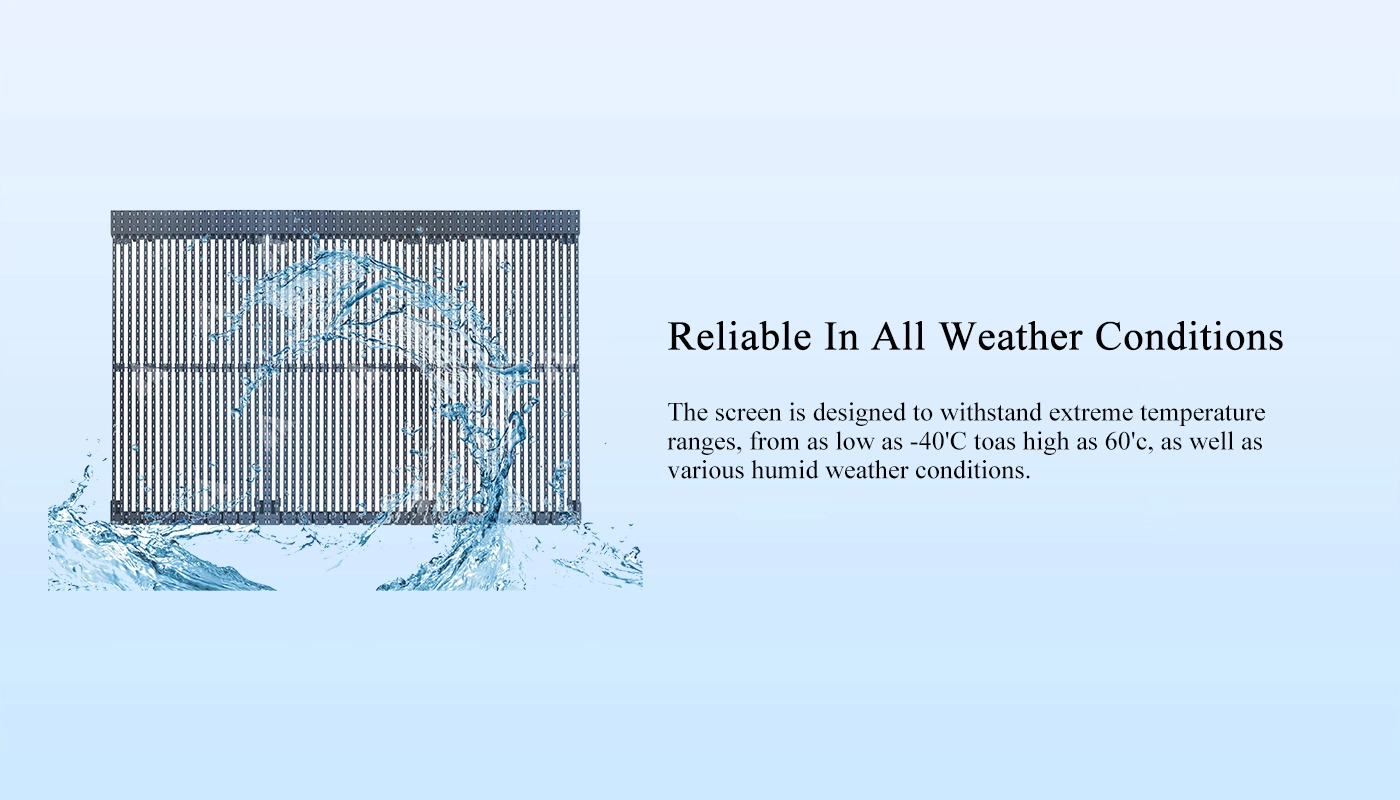 Reliable In All Weather Conditions

The screen is designed to withstand extreme temperature ranges, from as low as -40'C toas high as 60'c, as well as various humid weather conditions.